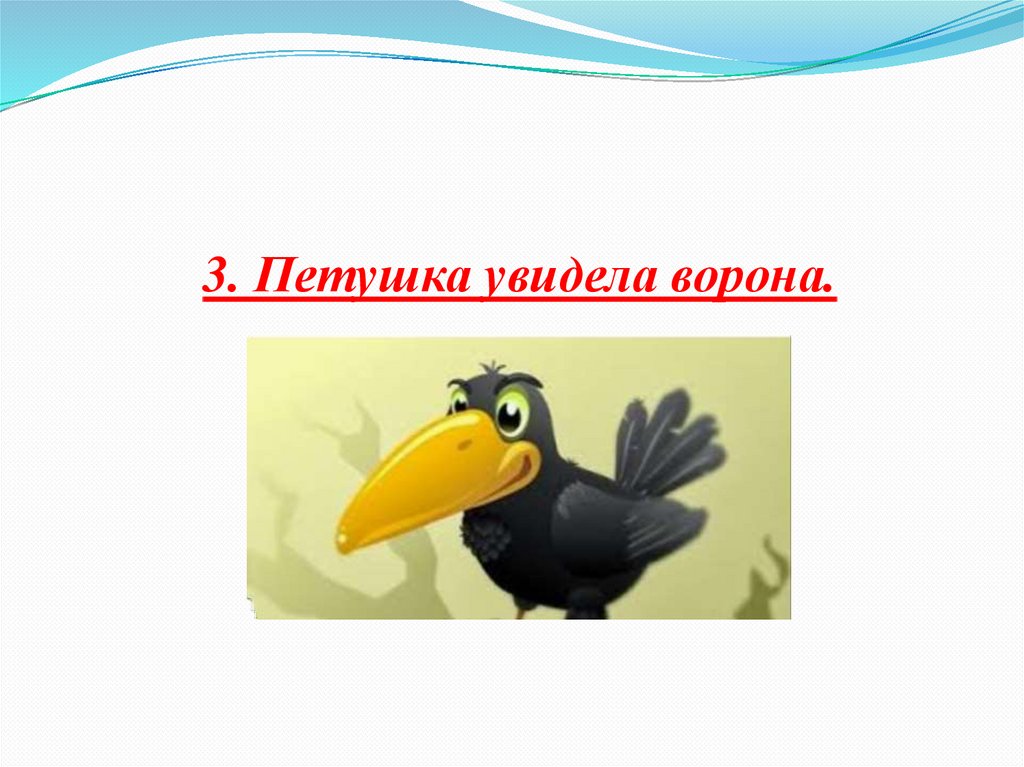 3. Петушка увидела ворона.